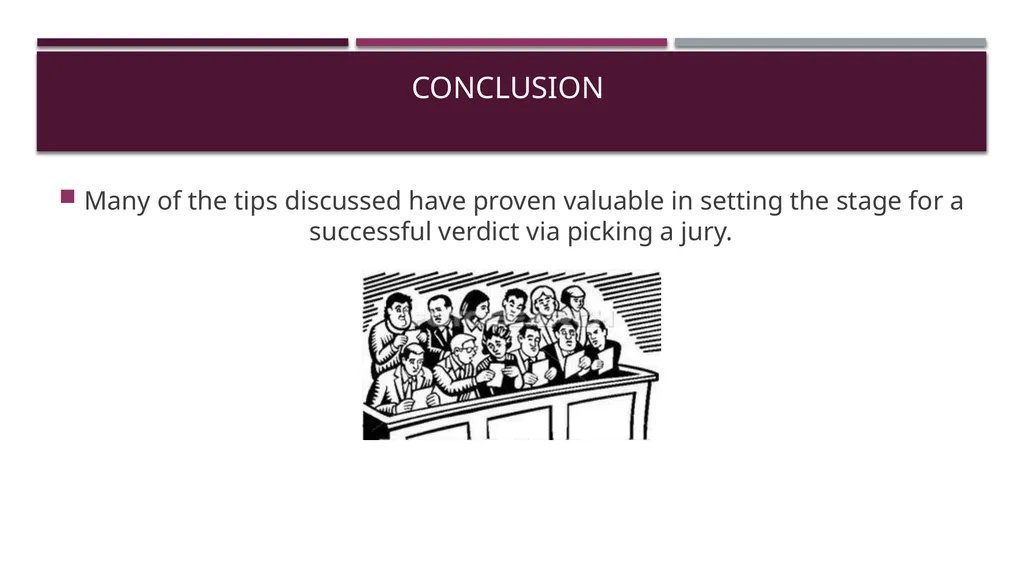 CONCLUSION

Many of the tips discussed have proven valuable in setting the stage for a successful verdict via picking a jury.